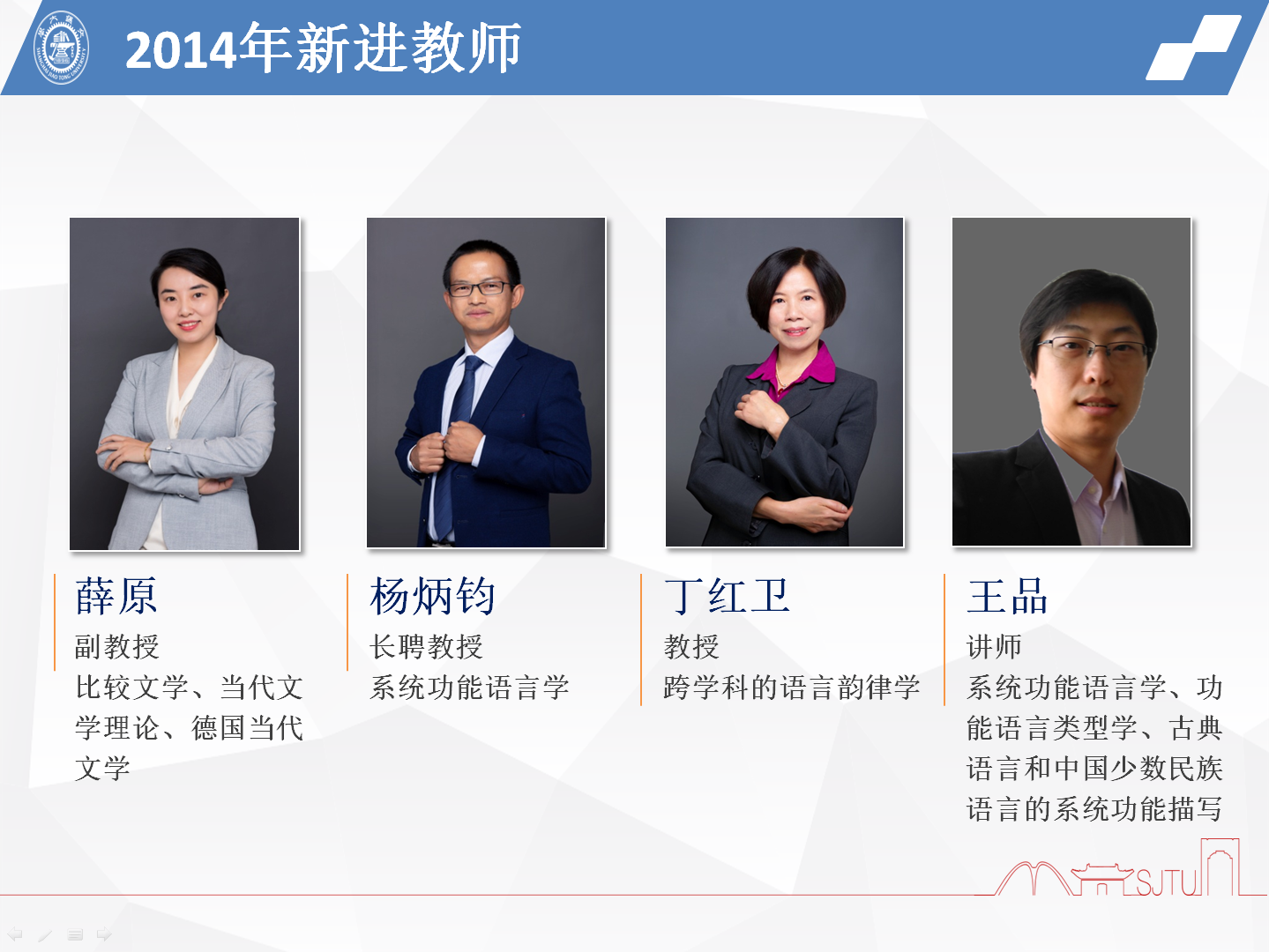 2014年新进教师

薛原
副教授
比较文学、当代文学理论、德国当代文学

杨炳钧
长聘教授
系统功能语言学

丁红卫
教授
跨学科的语言韵律学

王品
讲师
系统功能语言学、功能语言类型学、古典语言和中国少数民族语言的系统功能描写

SJTU